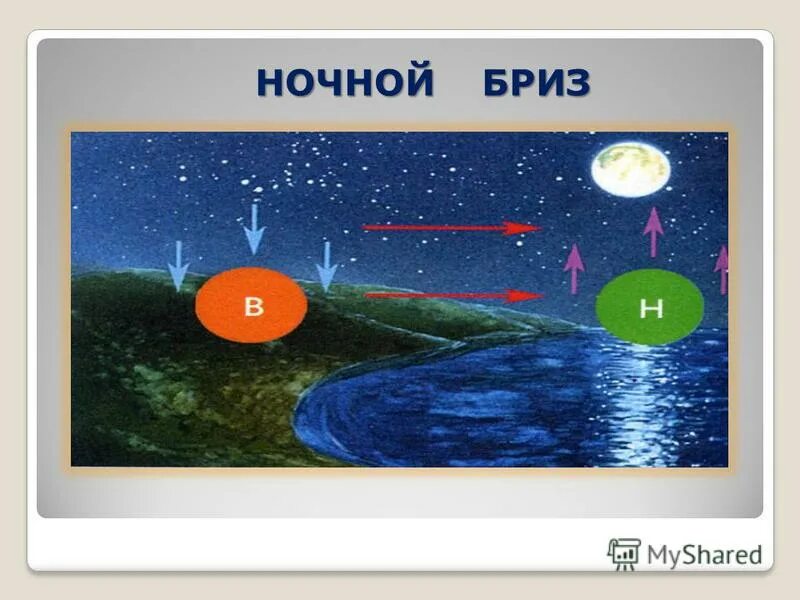 НОЧНОЙ БРИЗ

В

Н

MyShared